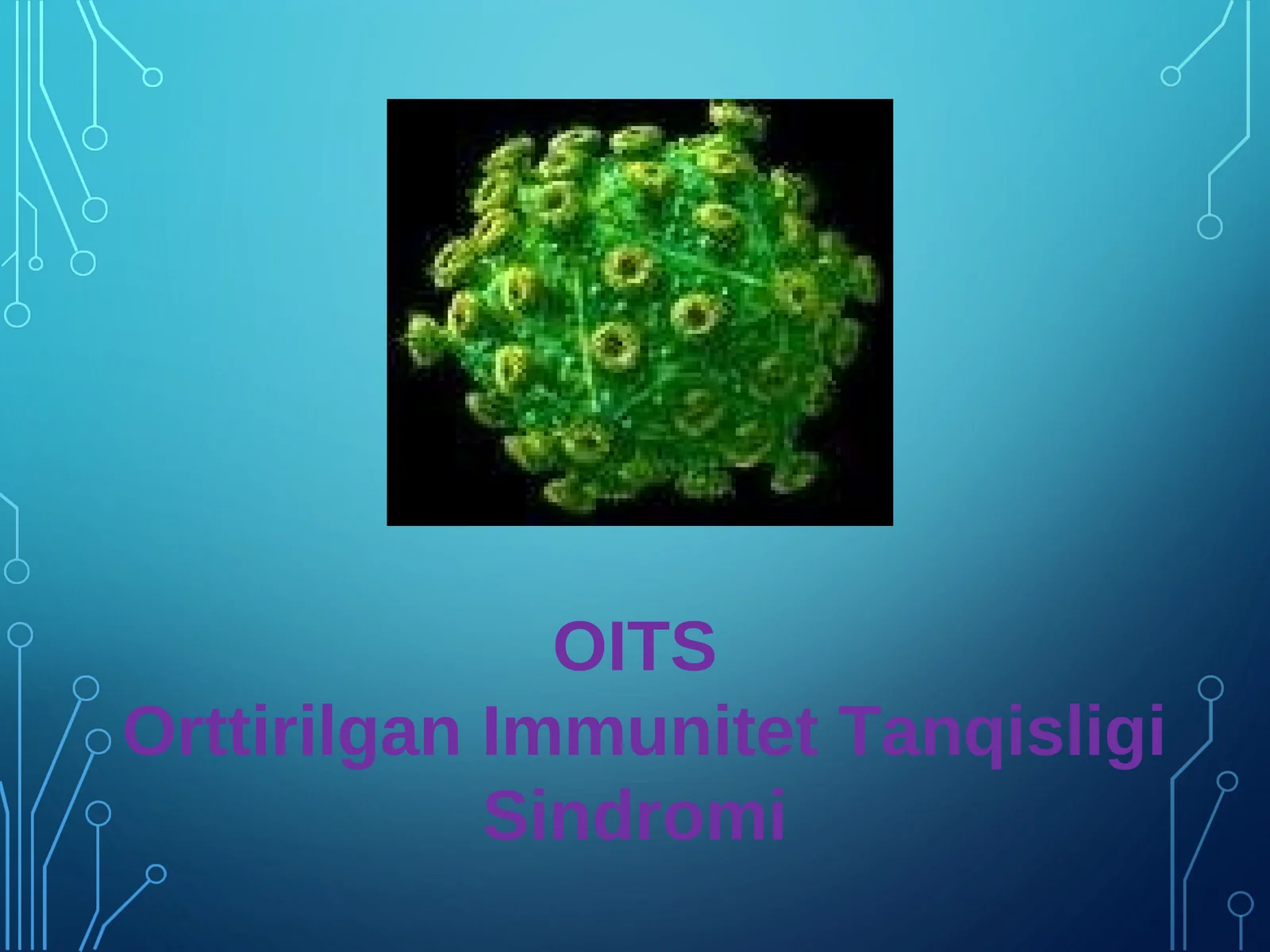 OITS
Orttirilgan Immunitet Tanqisligi Sindromi